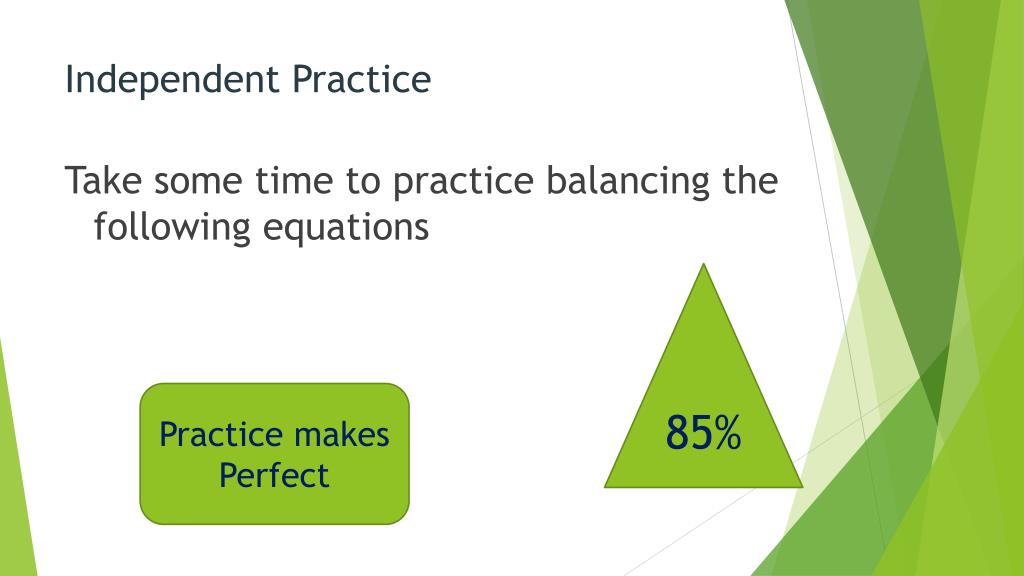 Independent Practice

Take some time to practice balancing the following equations

Practice makes Perfect

85%